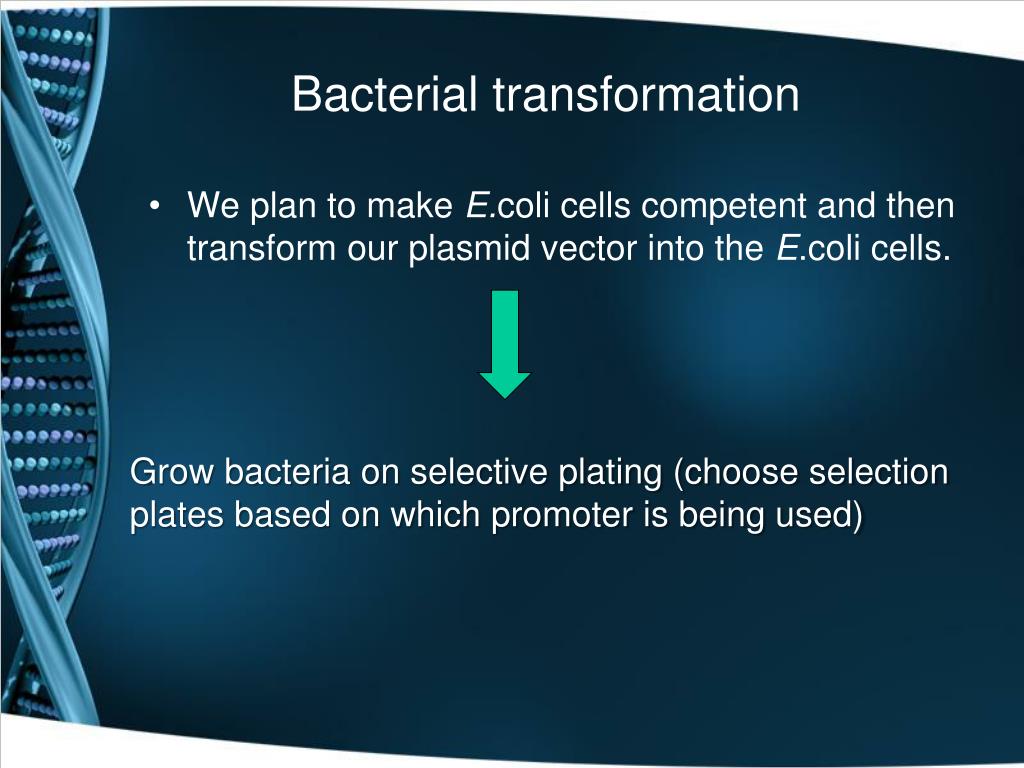 Bacterial transformation

• We plan to make E.coli cells competent and then transform our plasmid vector into the E.coli cells.

Grow bacteria on selective plating (choose selection plates based on which promoter is being used)